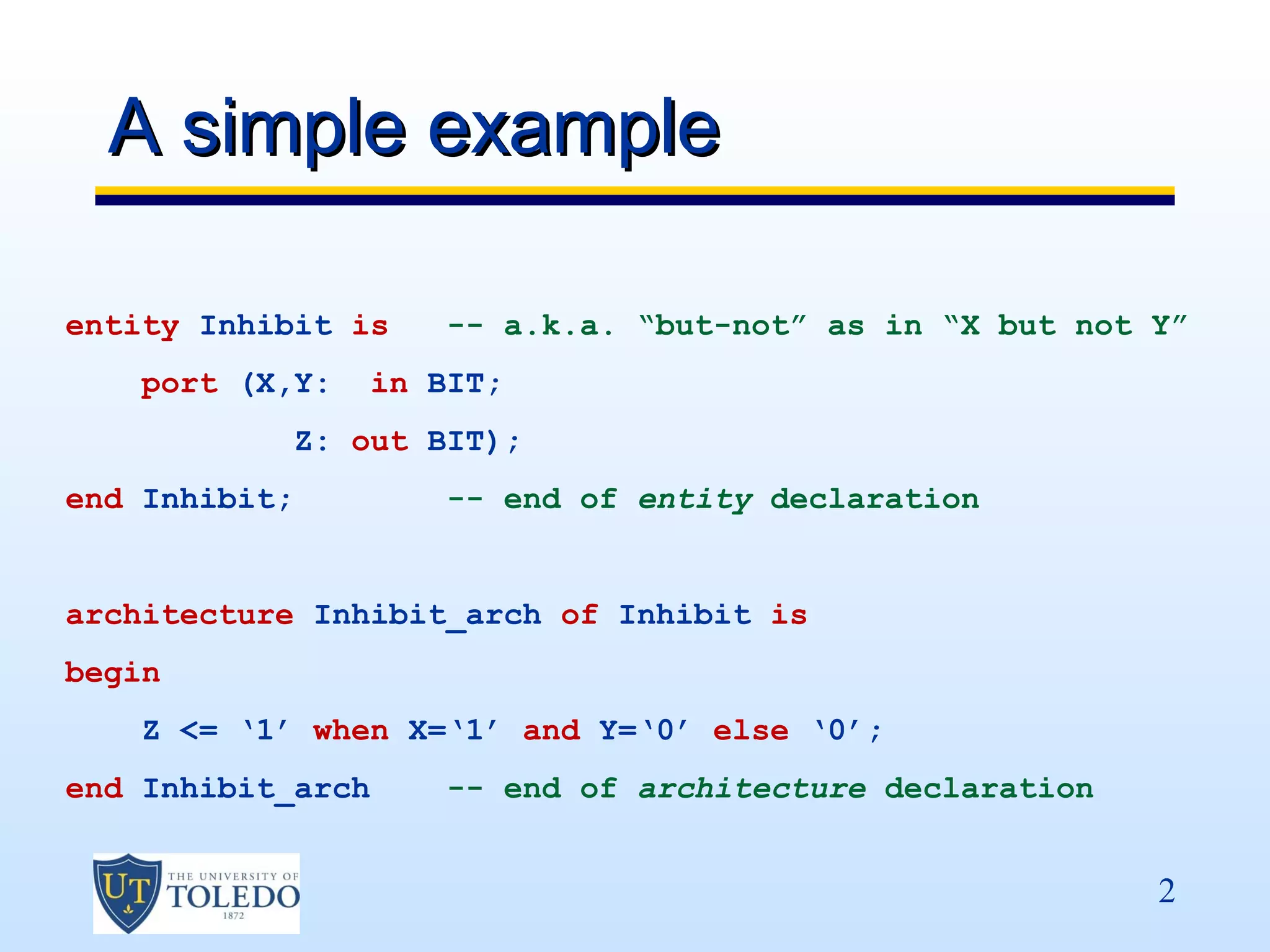 A simple example

entity Inhibit is -- a.k.a. “but-not” as in “X but not Y”
port (X,Y: in BIT;
Z: out BIT);
end Inhibit; -- end of entity declaration

architecture Inhibit_arch of Inhibit is
begin
Z <= ‘1’ when X=‘1’ and Y=‘0’ else ‘0’;
end Inhibit_arch -- end of architecture declaration

UT THE UNIVERSITY OF TOLEDO 1872

2